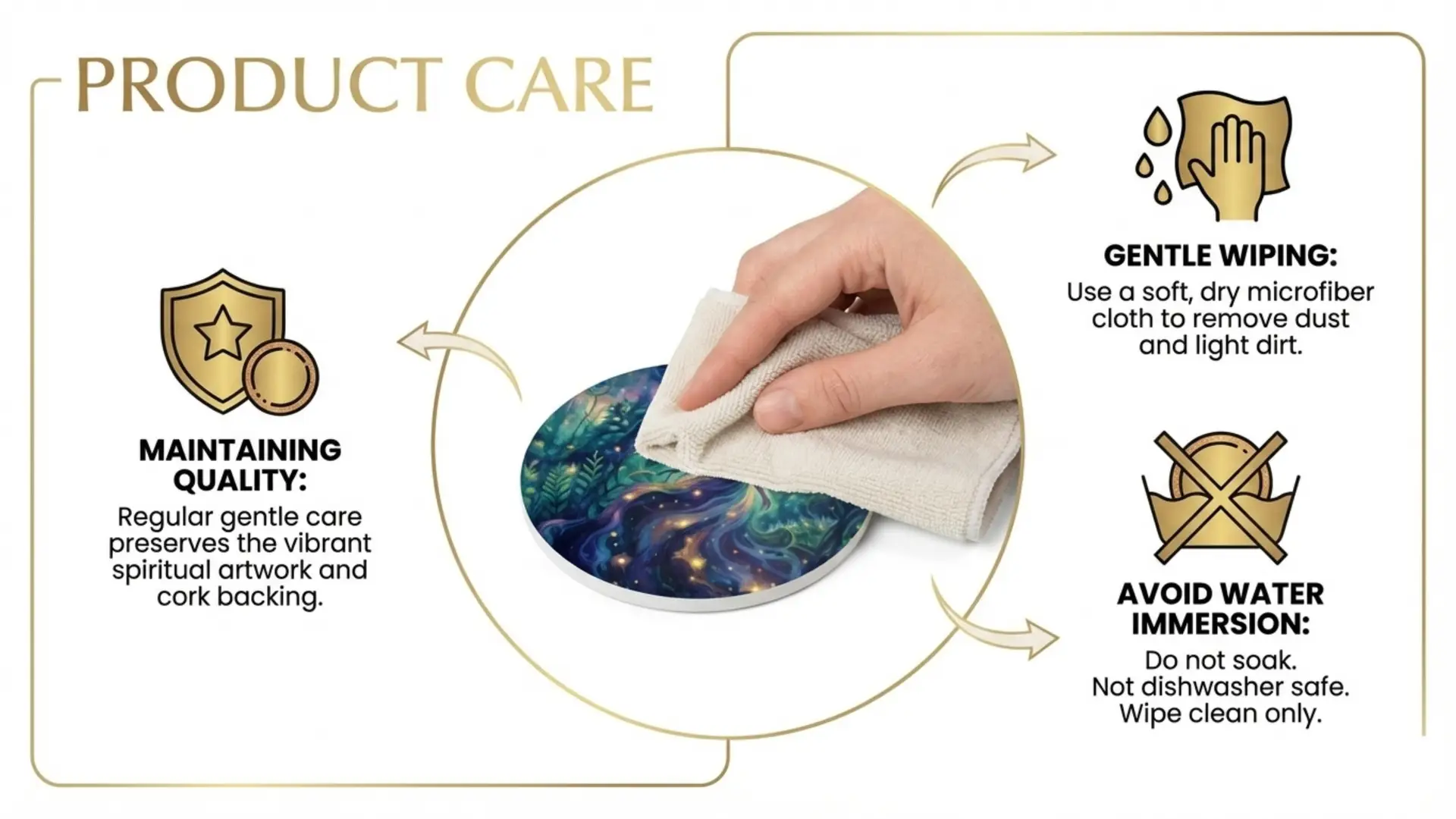 PRODUCT CARE

MAINTAINING QUALITY:
Regular gentle care preserves the vibrant spiritual artwork and cork backing.

GENTLE WIPING:
Use a soft, dry microfiber cloth to remove dust and light dirt.

AVOID WATER IMMERSION:
Do not soak.
Not dishwasher safe.
Wipe clean only.